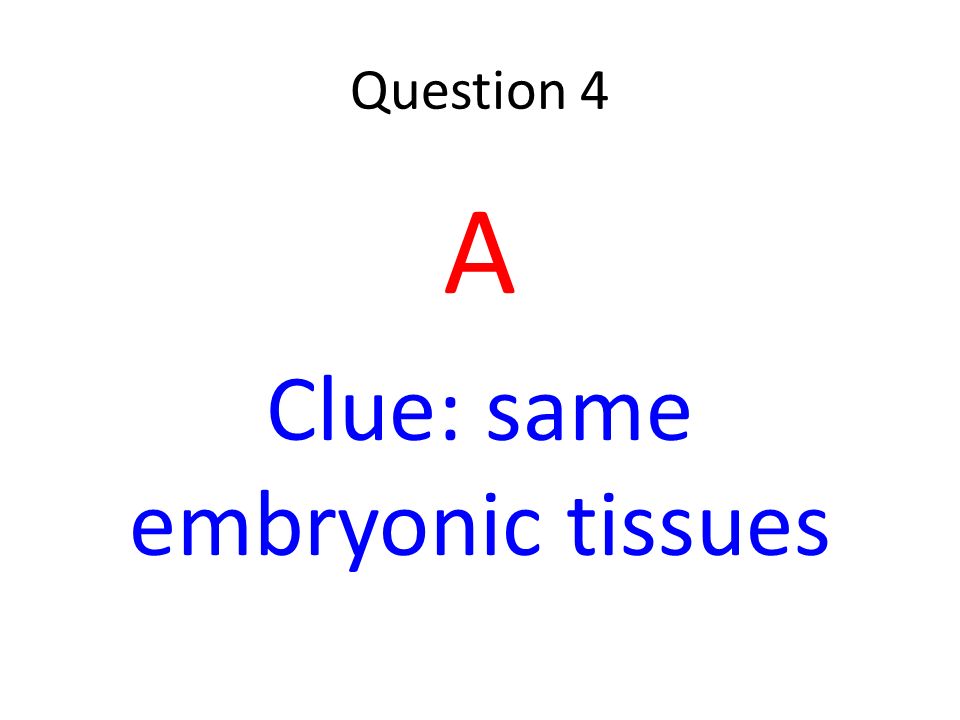 Question 4

A

Clue: same embryonic tissues